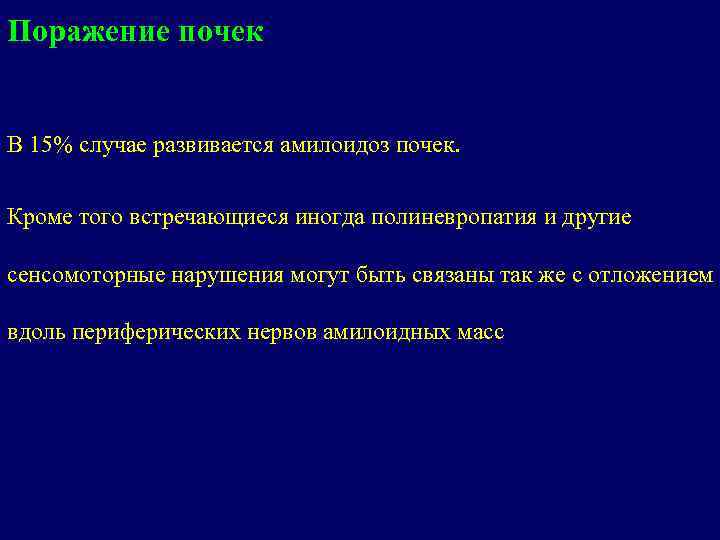 Поражение почек

В 15% случае развивается амилоидоз почек.

Кроме того встречающиеся иногда полиневропатия и другие сенсомоторные нарушения могут быть связаны так же с отложением вдоль периферических нервов амилоидных масс